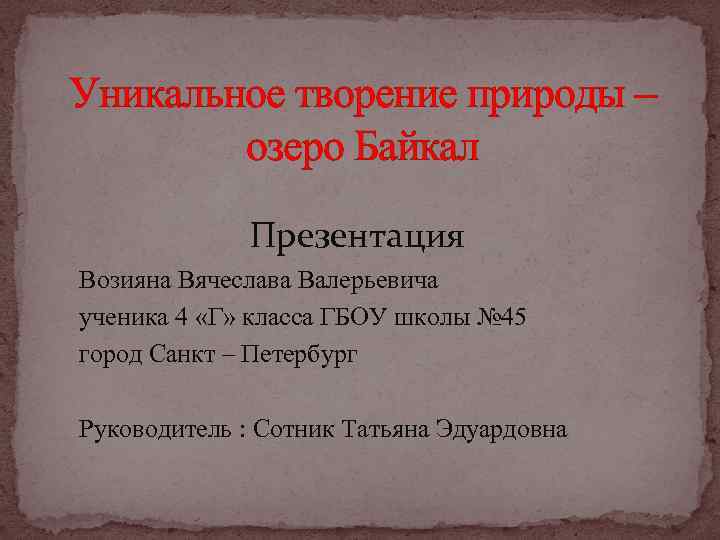 Уникальное творение природы – озеро Байкал

Презентация

Возияна Вячеслава Валерьевича
ученика 4 «Г» класса ГБОУ школы №45
город Санкт – Петербург

Руководитель : Сотник Татьяна Эдуардовна